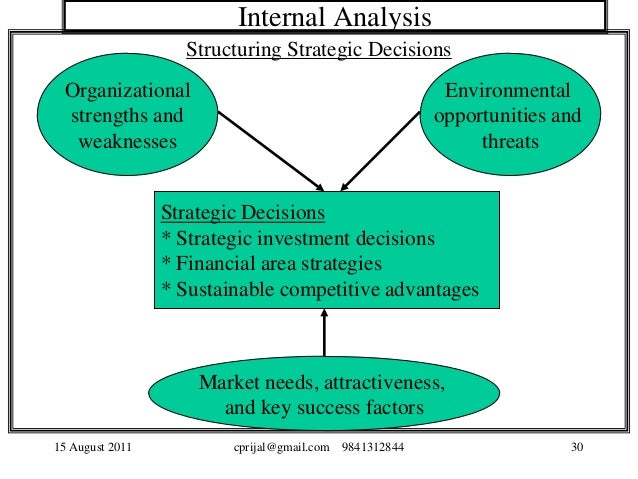 Internal Analysis

Structuring Strategic Decisions

Organizational strengths and weaknesses

Environmental opportunities and threats

Strategic Decisions
* Strategic investment decisions
* Financial area strategies
* Sustainable competitive advantages

Market needs, attractiveness, and key success factors

15 August 2011

cprijal@gmail.com 9841312844

30